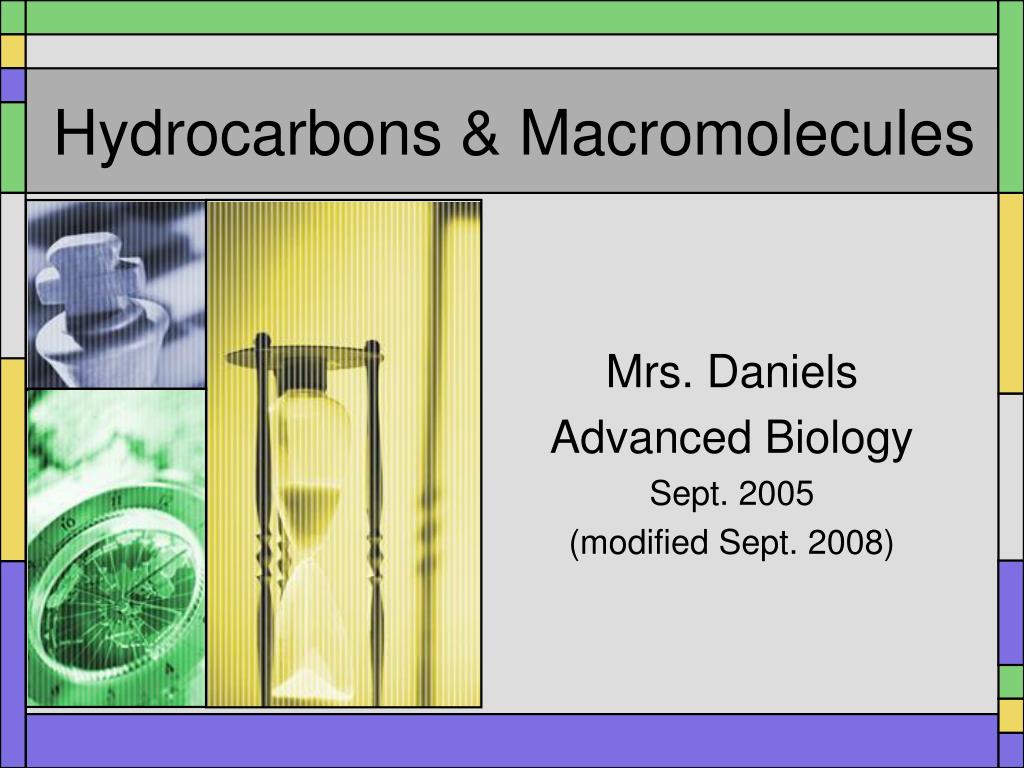 Hydrocarbons & Macromolecules

Mrs. Daniels
Advanced Biology
Sept. 2005
(modified Sept. 2008)